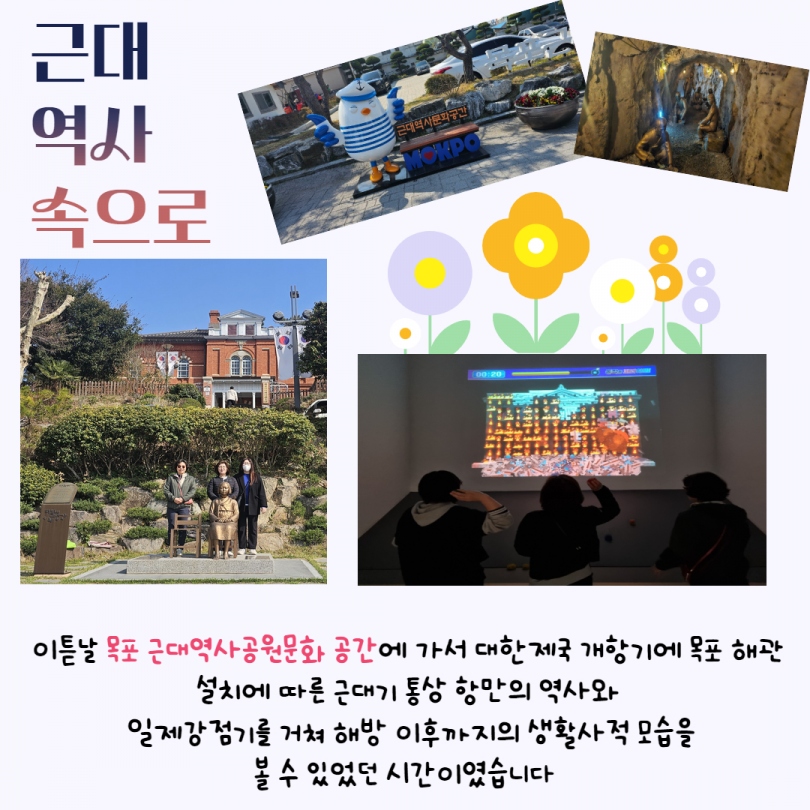 근대
역사
속으로

근대역사문화공간
MOKPO

00:20

이튿날 목포 근대역사공원문화 공간에 가서 대한제국 개항기에 목포 해관 설치에 따른 근대기 통상 항만의 역사와 일제강점기를 거쳐 해방 이후까지의 생활사적 모습을 볼 수 있었던 시간이였습니다